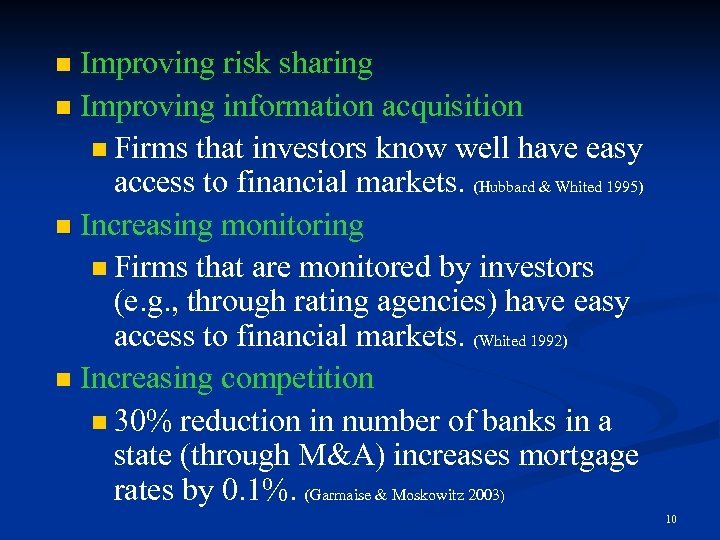 Improving risk sharing

Improving information acquisition

Firms that investors know well have easy access to financial markets. (Hubbard & Whited 1995)

Increasing monitoring

Firms that are monitored by investors (e.g., through rating agencies) have easy access to financial markets. (Whited 1992)

Increasing competition

30% reduction in number of banks in a state (through M&A) increases mortgage rates by 0.1%. (Garmaise & Moskowitz 2003)

10